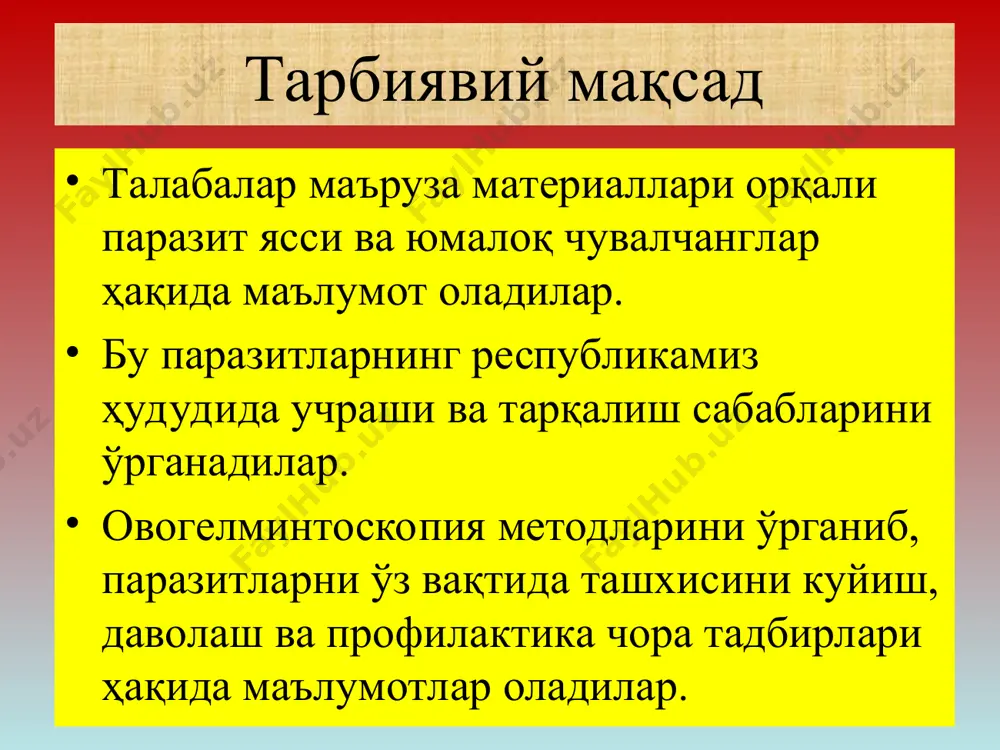 Тарбиявий мақсад

• Талабалар маъруза материаллари орқали паразит ясси ва юмалоқ чувалчанглар ҳақида маълумот оладилар.

• Бу паразитларнинг республикамиз ҳудудида учраши ва тарқалиш сабабларини ўрганадилар.

• Овогелминтоскопия методларини ўрганиб, паразитларни ўз вақтида ташхисини куйиш, даволаш ва профилактика чора тадбирлари ҳақида маълумотлар оладилар.

FaylHub.uz